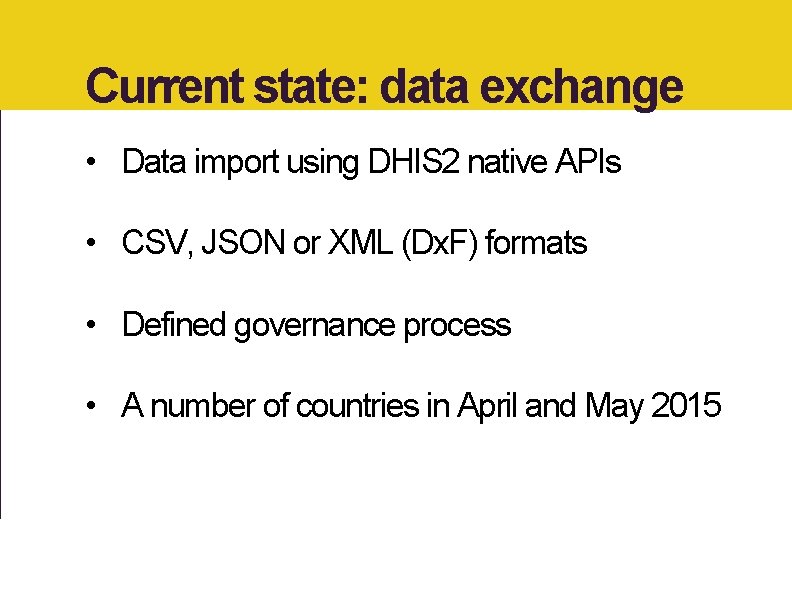 Current state: data exchange

• Data import using DHIS2 native APIs

• CSV, JSON or XML (DxF) formats

• Defined governance process

• A number of countries in April and May 2015